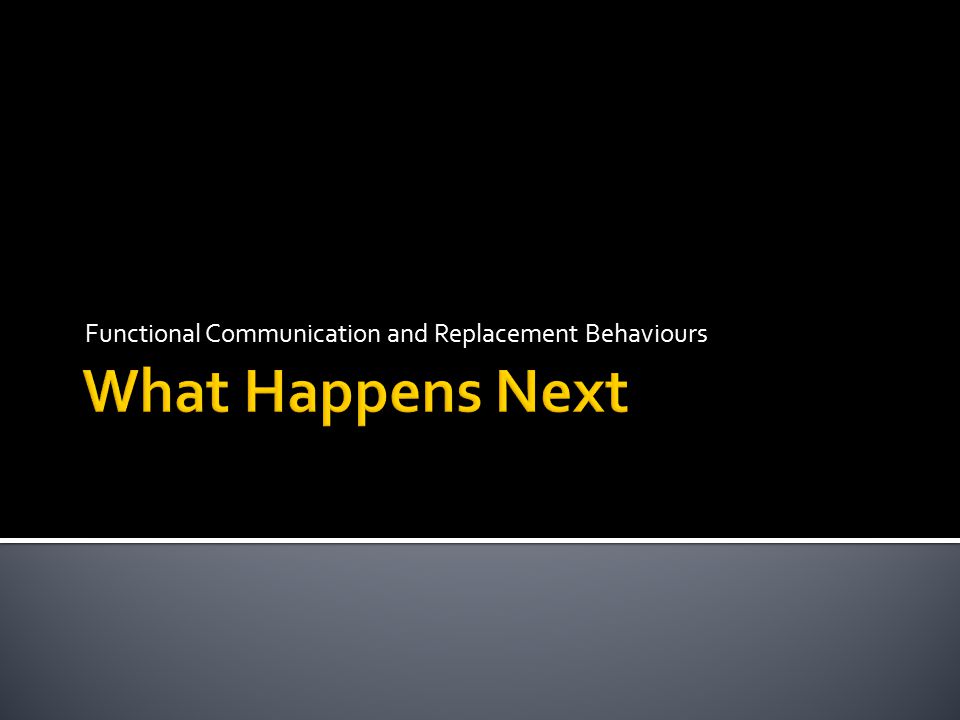 Functional Communication and Replacement Behaviours

What Happens Next